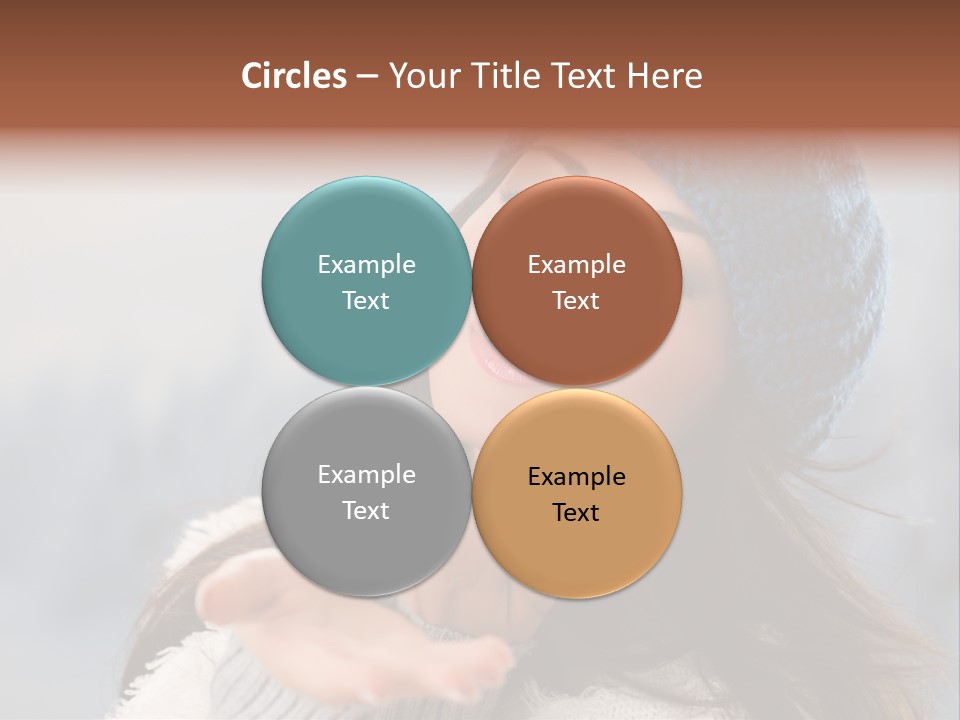 Circles – Your Title Text Here

Example Text

Example Text

Example Text

Example Text